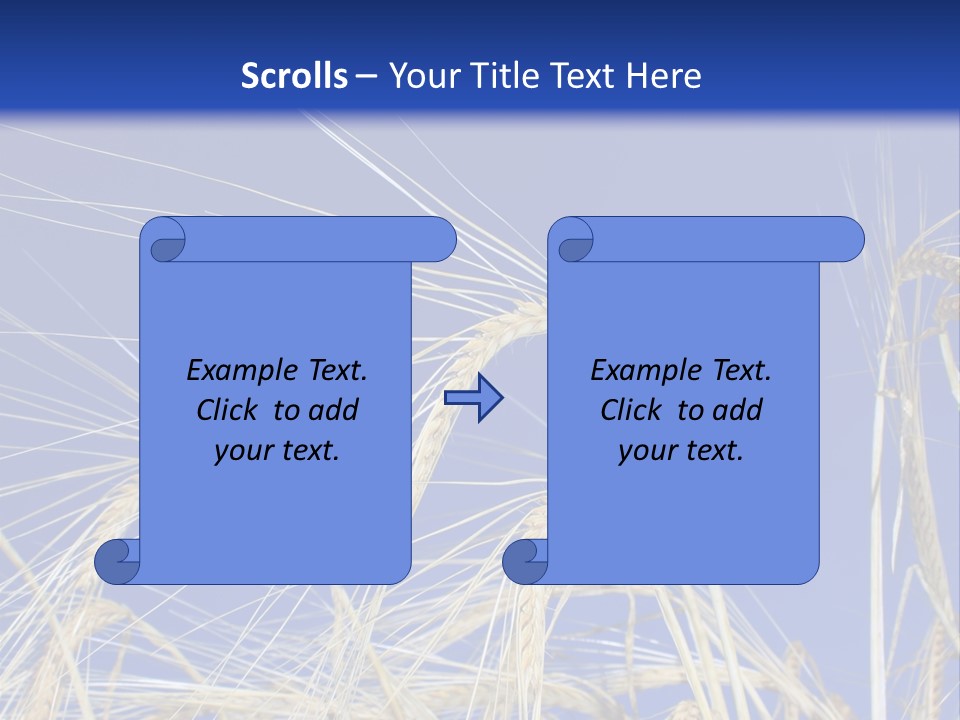 Scrolls – Your Title Text Here

Example Text. Click to add your text.

Example Text. Click to add your text.